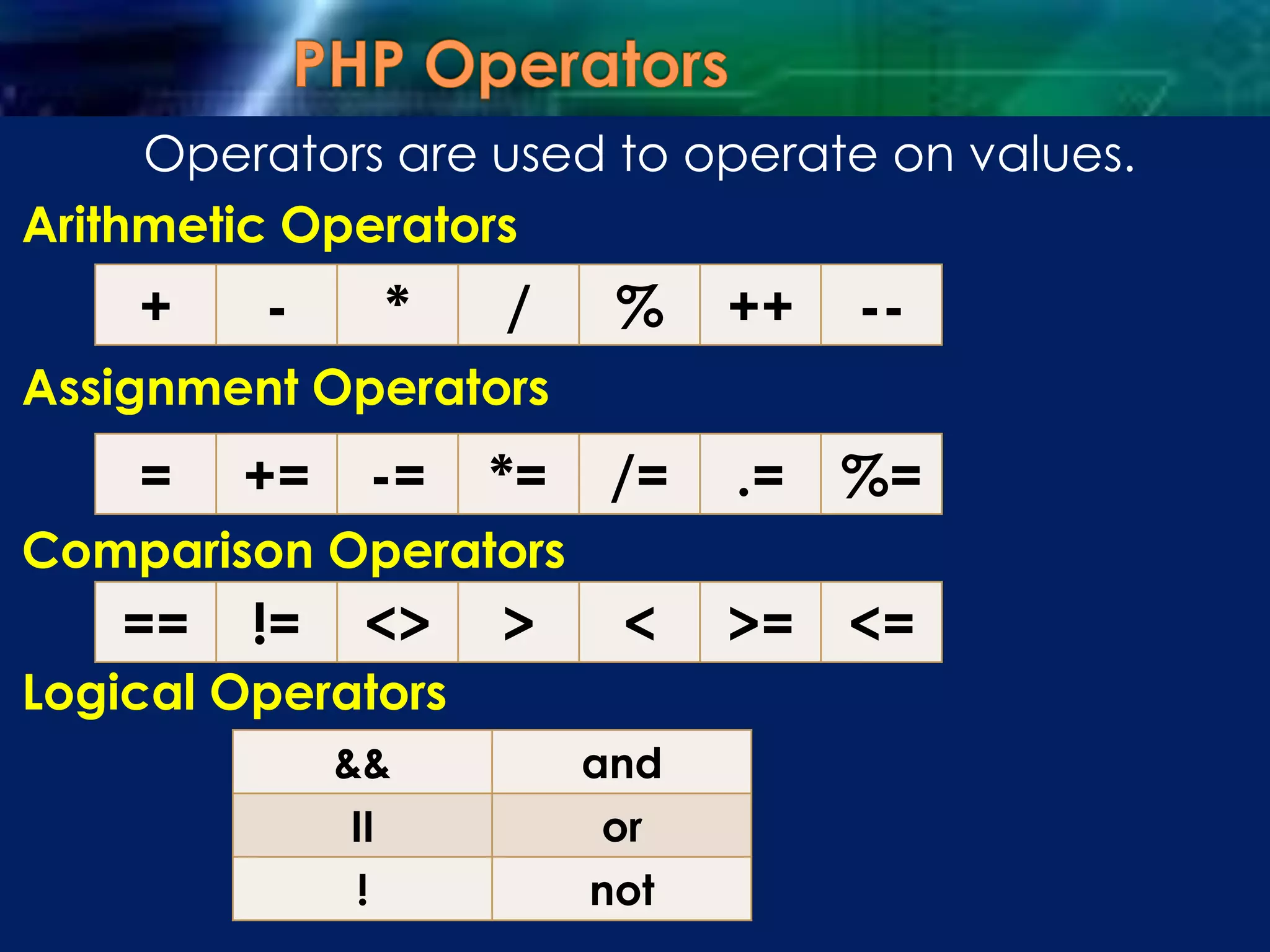 PHP Operators

Operators are used to operate on values.

Arithmetic Operators

| + | - | * | / | % | ++ | -- |
|---|---|---|---|---|---|---|

Assignment Operators

| = | += | -= | *= | /= | .= | %= |
|---|---|---|---|---|---|---|

Comparison Operators

| == | != | <> | > | < | >= | <= |
|---|---|---|---|---|---|---|

Logical Operators

| && | and |
|---|---|
| \|\| | or |
| ! | not |